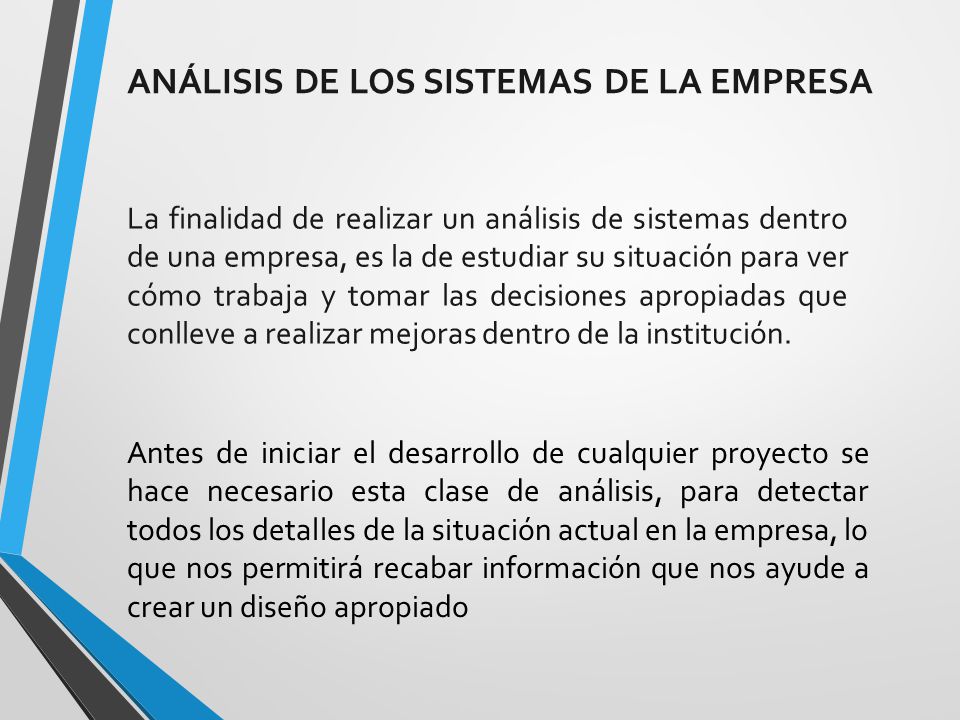 ANÁLISIS DE LOS SISTEMAS DE LA EMPRESA

La finalidad de realizar un análisis de sistemas dentro de una empresa, es la de estudiar su situación para ver cómo trabaja y tomar las decisiones apropiadas que conlleve a realizar mejoras dentro de la institución.

Antes de iniciar el desarrollo de cualquier proyecto se hace necesario esta clase de análisis, para detectar todos los detalles de la situación actual en la empresa, lo que nos permitirá recabar información que nos ayude a crear un diseño apropiado